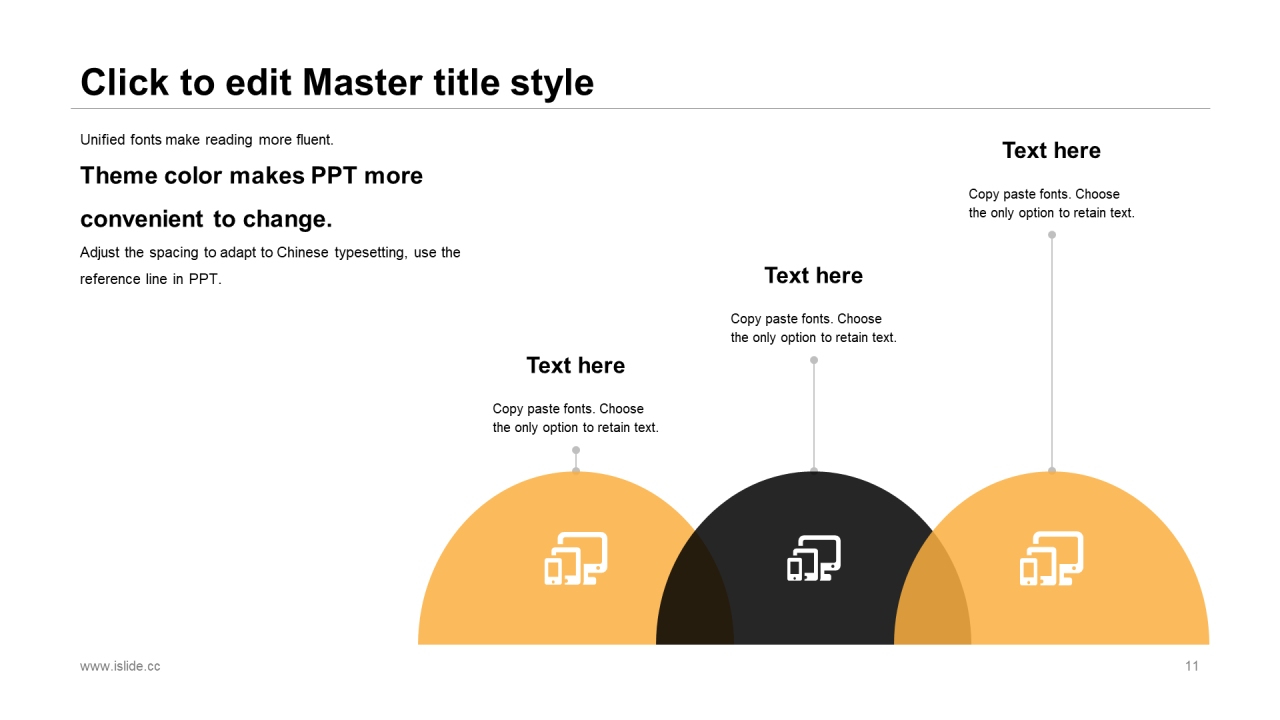 Click to edit Master title style

Unified fonts make reading more fluent.

Theme color makes PPT more convenient to change.

Adjust the spacing to adapt to Chinese typesetting, use the reference line in PPT.

Text here

Copy paste fonts. Choose the only option to retain text.

Text here

Copy paste fonts. Choose the only option to retain text.

Text here

Copy paste fonts. Choose the only option to retain text.

www.islide.cc

11